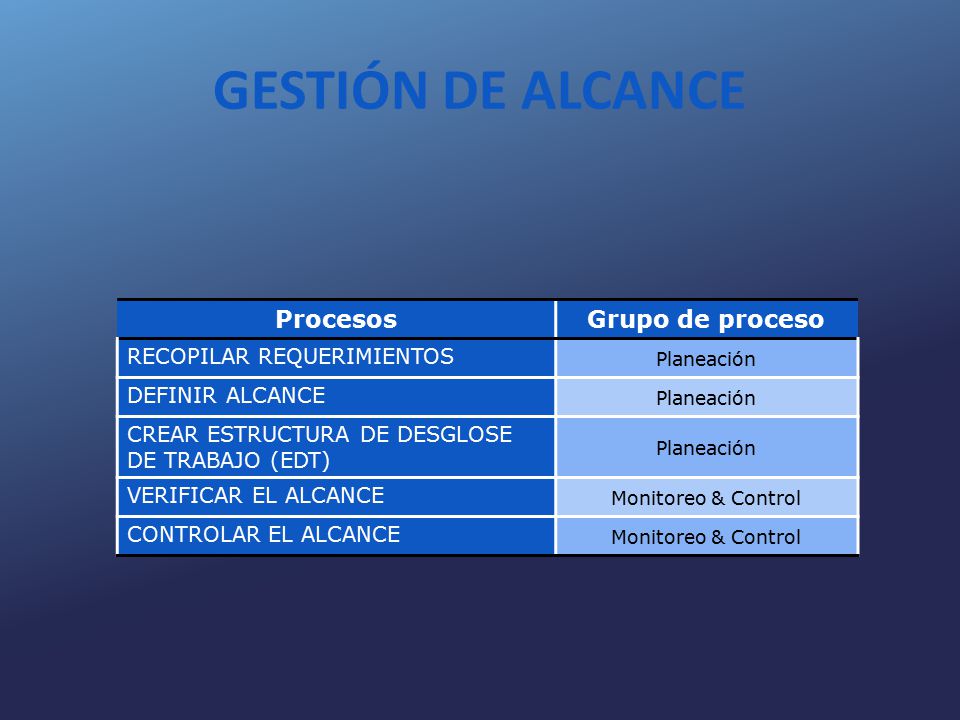 GESTIÓN DE ALCANCE

| Procesos | Grupo de proceso |
|---|---|
| RECOPILAR REQUERIMIENTOS | Planeación |
| DEFINIR ALCANCE | Planeación |
| CREAR ESTRUCTURA DE DESGLOSE DE TRABAJO (EDT) | Planeación |
| VERIFICAR EL ALCANCE | Monitoreo & Control |
| CONTROLAR EL ALCANCE | Monitoreo & Control |